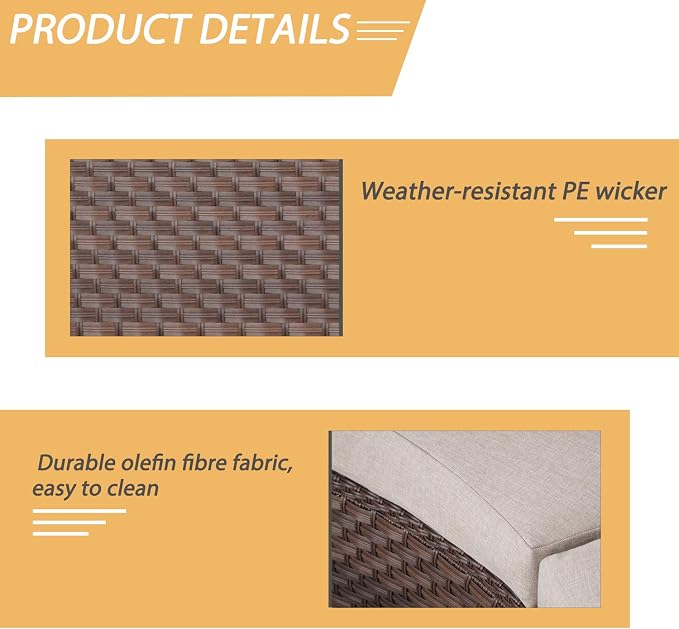 PRODUCT DETAILS

Weather-resistant PE wicker

Durable olefin fibre fabric, easy to clean